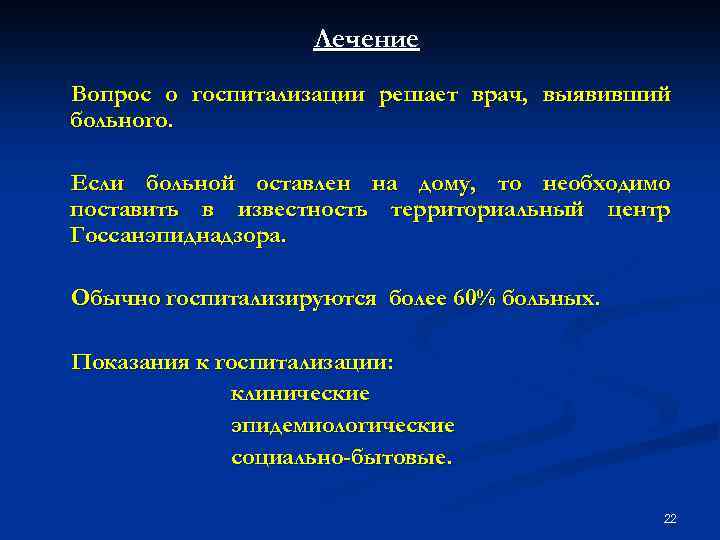 Лечение

Вопрос о госпитализации решает врач, выявивший больного.

Если больной оставлен на дому, то необходимо поставить в известность территориальный центр Госсанэпиднадзора.

Обычно госпитализируются более 60% больных.

Показания к госпитализации:
клинические
эпидемиологические
социально-бытовые.

22